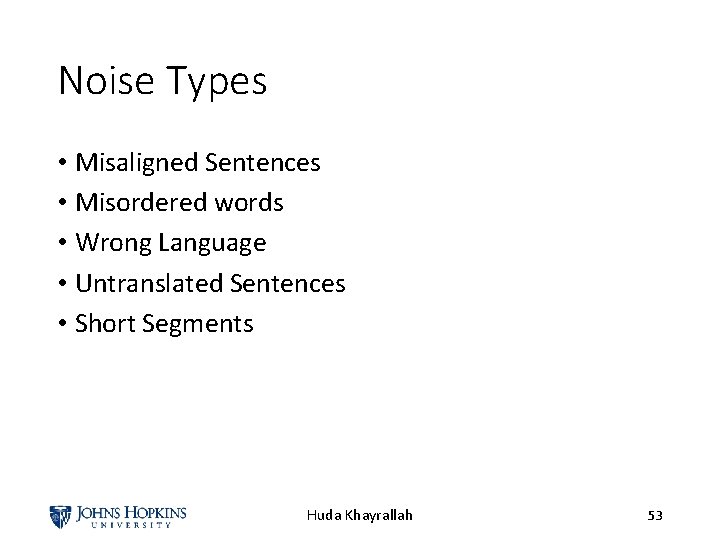 Noise Types

• Misaligned Sentences
• Misordered words
• Wrong Language
• Untranslated Sentences
• Short Segments

JOHNS HOPKINS UNIVERSITY

Huda Khayrallah

53